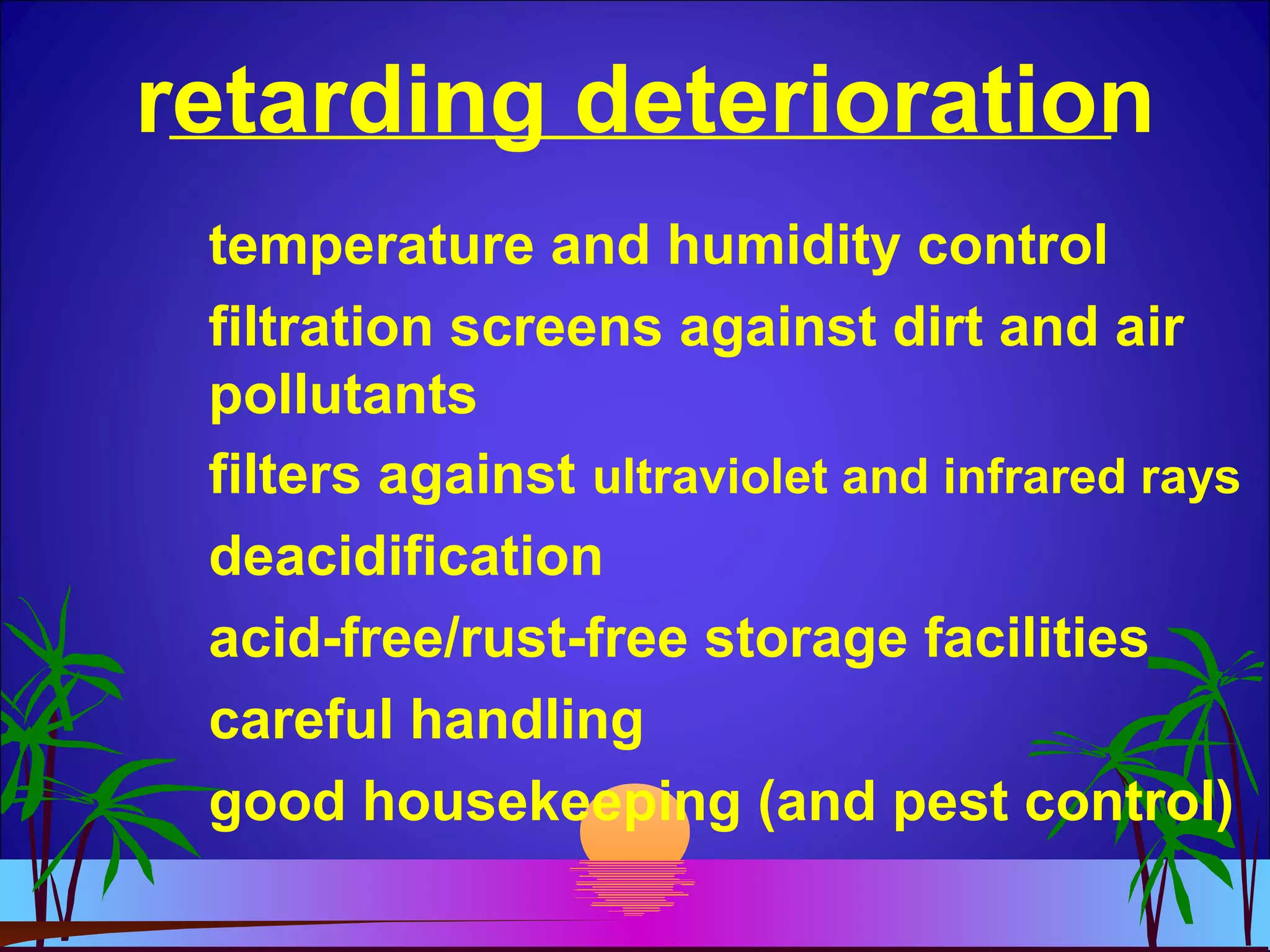 retarding deterioration

temperature and humidity control

filtration screens against dirt and air pollutants

filters against ultraviolet and infrared rays

deacidification

acid-free/rust-free storage facilities

careful handling

good housekeeping (and pest control)